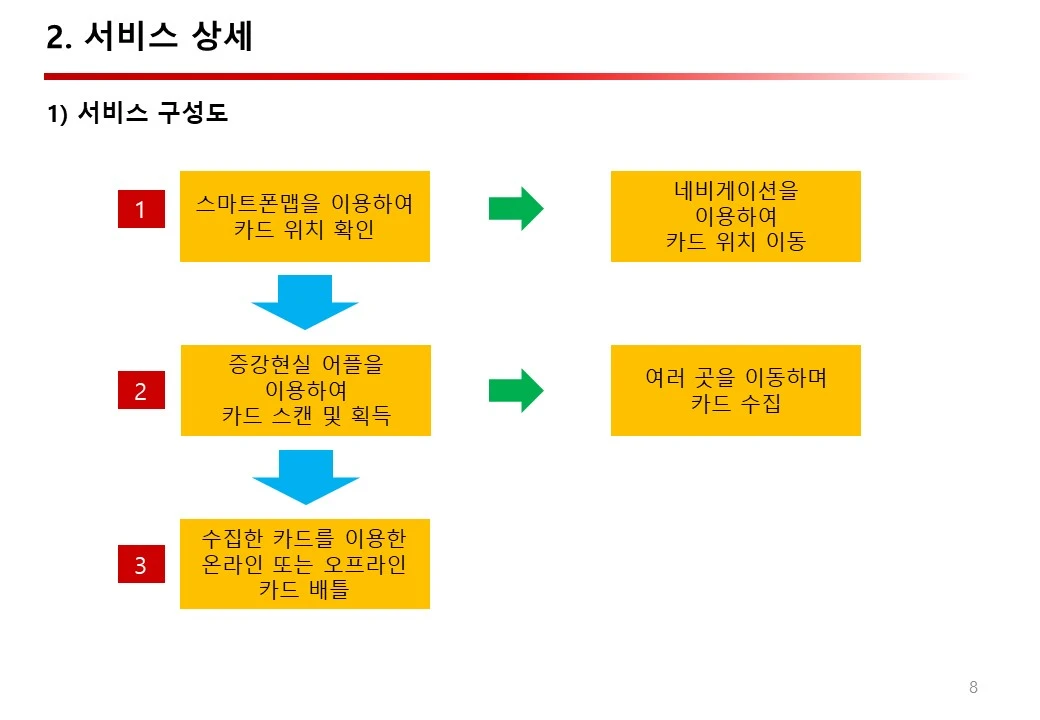 2. 서비스 상세

1) 서비스 구성도

1

스마트폰맵을 이용하여 카드 위치 확인

네비게이션을 이용하여 카드 위치 이동

2

증강현실 어플을 이용하여 카드 스캔 및 획득

여러 곳을 이동하며 카드 수집

3

수집한 카드를 이용한 온라인 또는 오프라인 카드 배틀

8